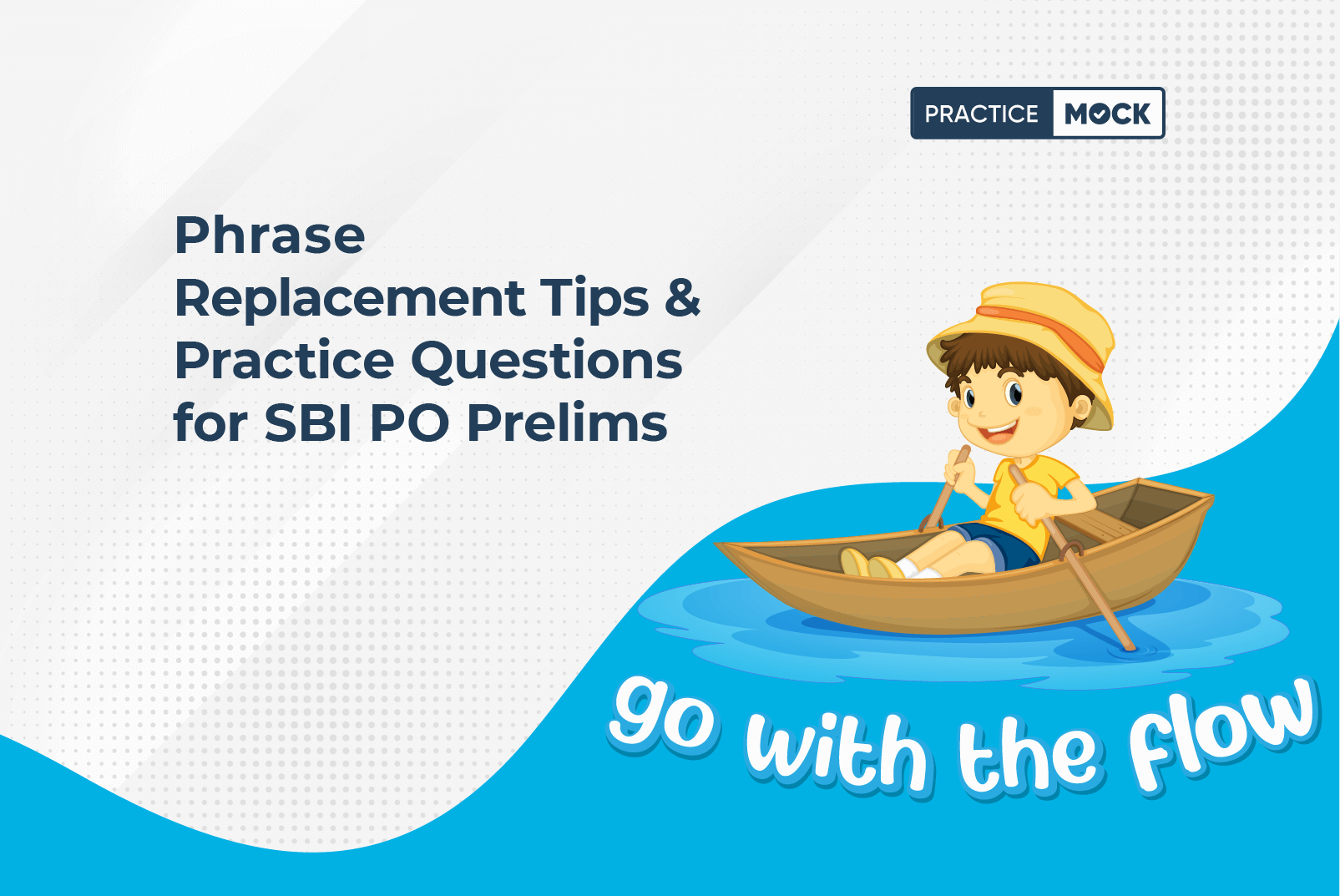 PRACTICE MOCK

Phrase Replacement Tips & Practice Questions for SBI PO Prelims

go with the flow